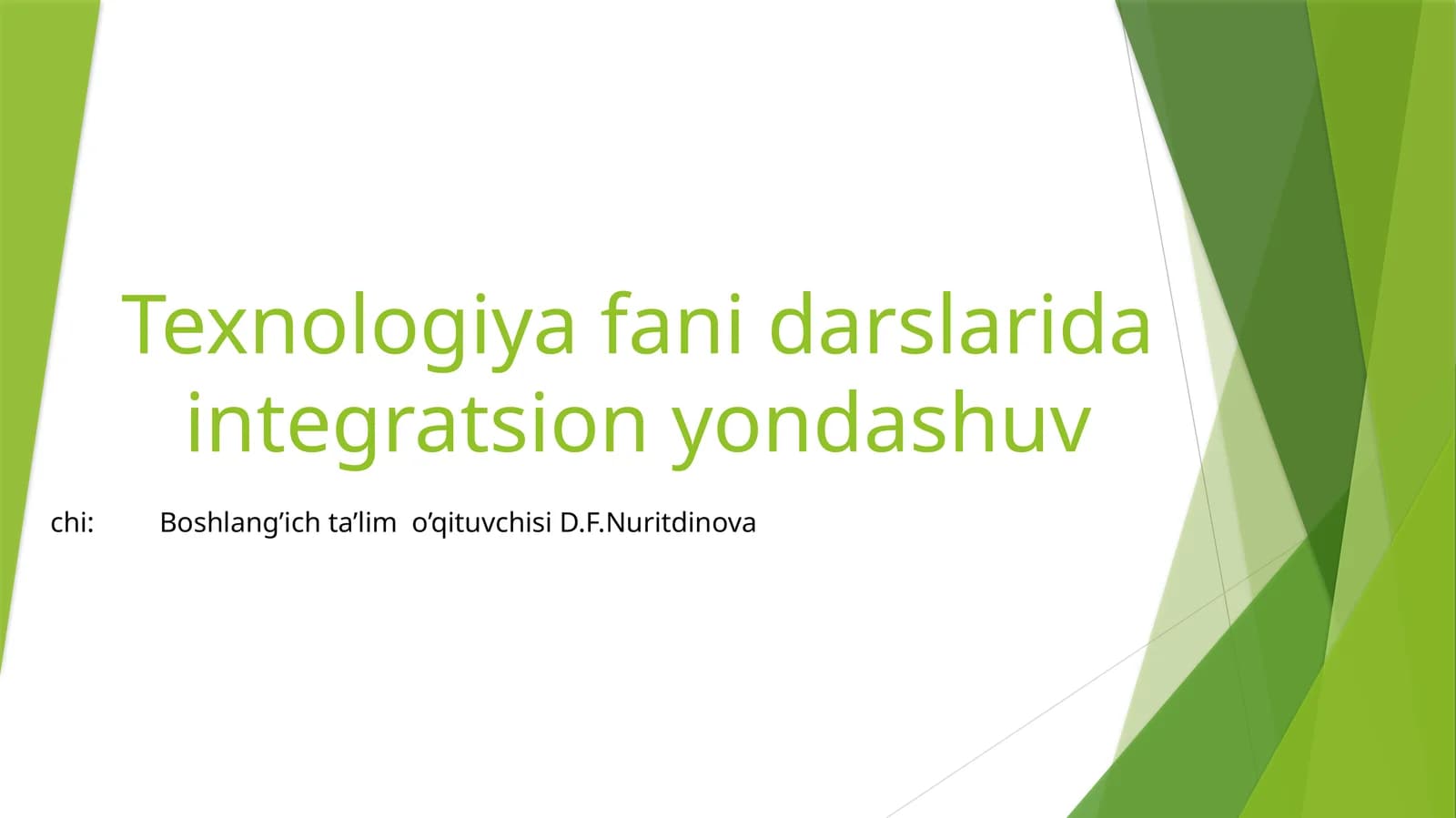 Texnologiya fani darslarida integratsion yondashuv

chi: Boshlang’ich ta’lim o‘qituvchisi D.F.Nuritdinova